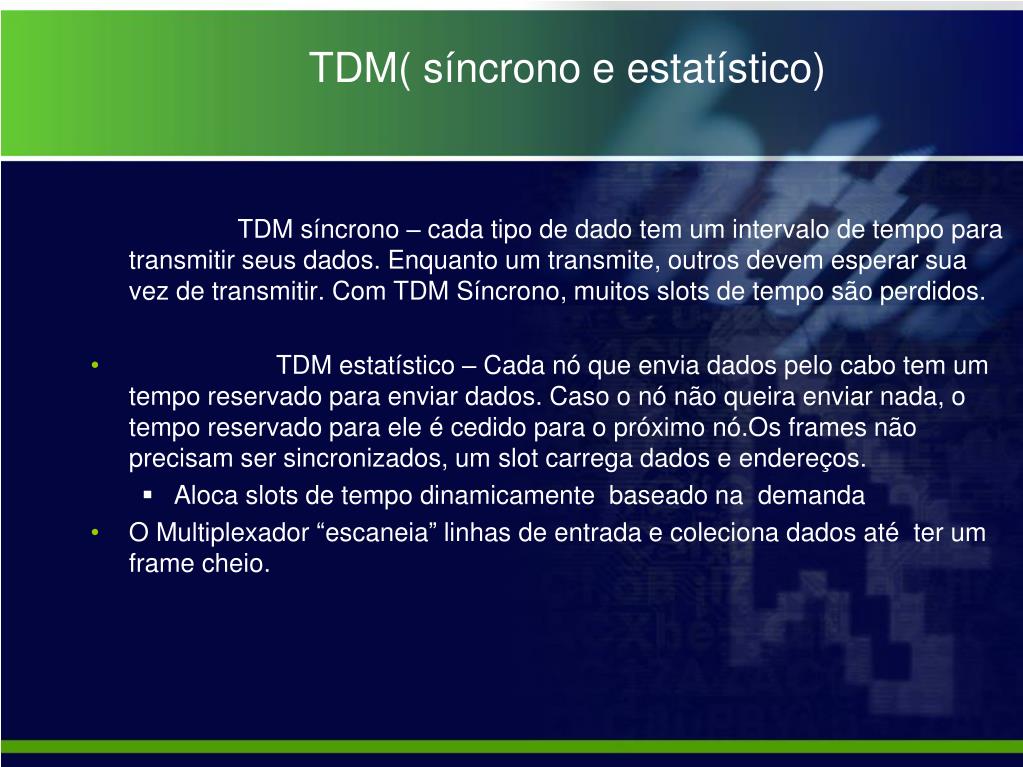 TDM( síncrono e estatístico)

TDM síncrono – cada tipo de dado tem um intervalo de tempo para transmitir seus dados. Enquanto um transmite, outros devem esperar sua vez de transmitir. Com TDM Síncrono, muitos slots de tempo são perdidos.

• TDM estatístico – Cada nó que envia dados pelo cabo tem um tempo reservado para enviar dados. Caso o nó não queira enviar nada, o tempo reservado para ele é cedido para o próximo nó.Os frames não precisam ser sincronizados, um slot carrega dados e endereços.
▪ Aloca slots de tempo dinamicamente baseado na demanda
• O Multiplexador “escaneia” linhas de entrada e coleciona dados até ter um frame cheio.